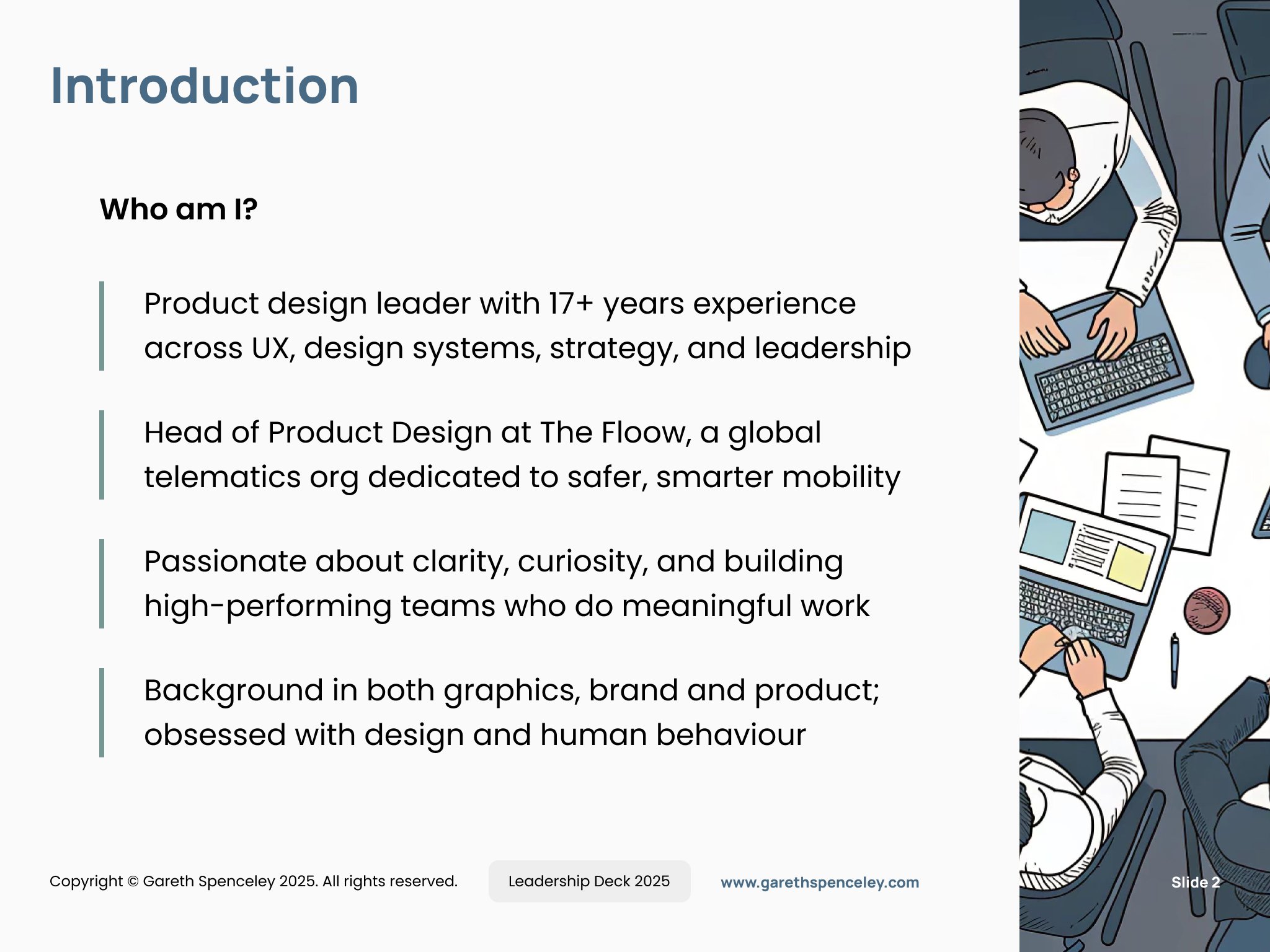 Introduction

Who am I?

Product design leader with 17+ years experience across UX, design systems, strategy, and leadership

Head of Product Design at The Floow, a global telematics org dedicated to safer, smarter mobility

Passionate about clarity, curiosity, and building high-performing teams who do meaningful work

Background in both graphics, brand and product; obsessed with design and human behaviour

Copyright © Gareth Spenceley 2025. All rights reserved.

Leadership Deck 2025

www.garethspenceley.com

Slide 2